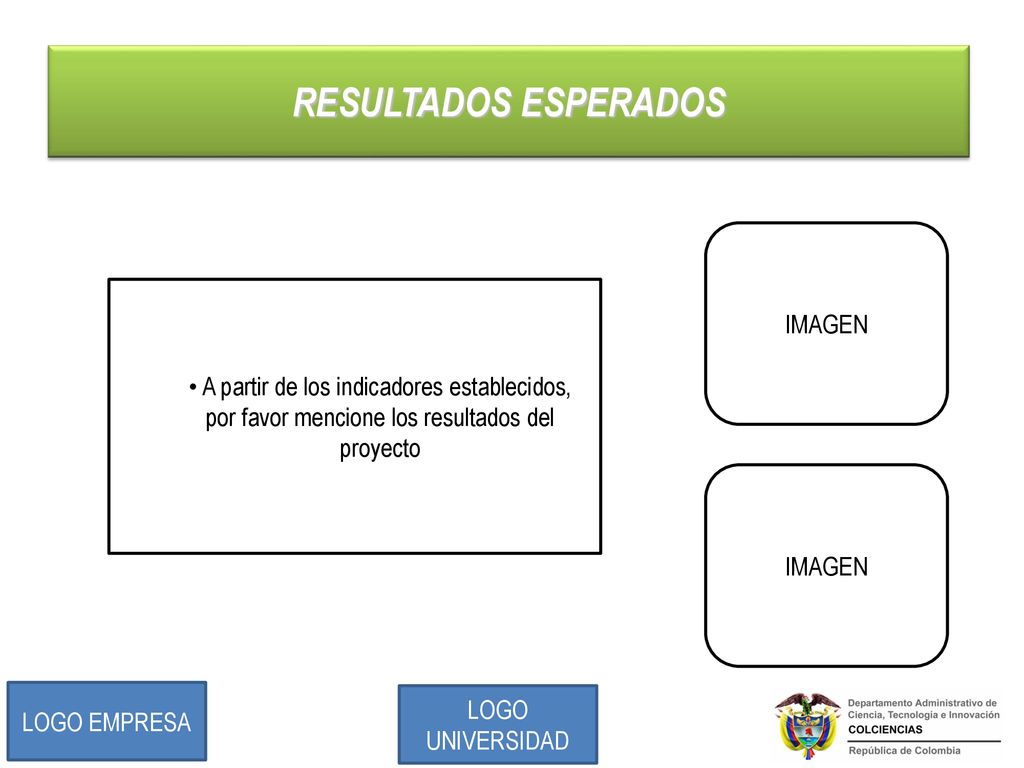 RESULTADOS ESPERADOS

• A partir de los indicadores establecidos, por favor mencione los resultados del proyecto

IMAGEN

IMAGEN

LOGO EMPRESA

LOGO UNIVERSIDAD

Departamento Administrativo de Ciencia, Tecnología e Innovación
COLCIENCIAS
República de Colombia